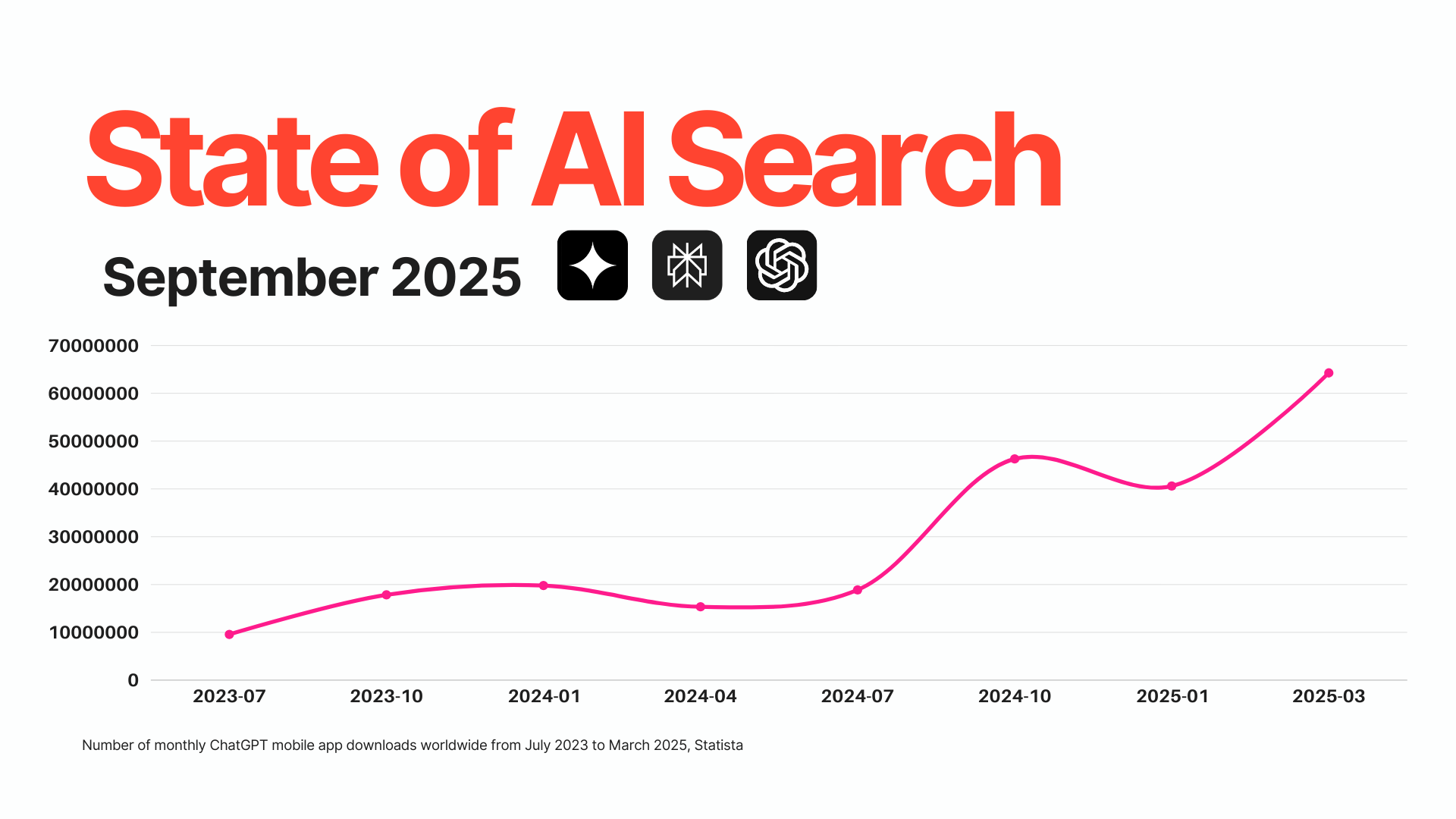 State of AI Search

September 2025

70000000
60000000
50000000
40000000
30000000
20000000
10000000
0

2023-07 2023-10 2024-01 2024-04 2024-07 2024-10 2025-01 2025-03

Number of monthly ChatGPT mobile app downloads worldwide from July 2023 to March 2025, Statista